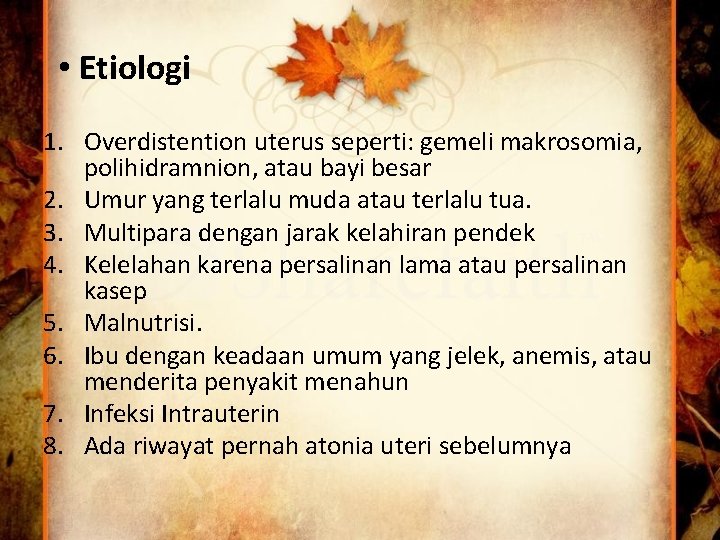 • Etiologi

1. Overdistention uterus seperti: gemeli makrosomia, polihidramnion, atau bayi besar
2. Umur yang terlalu muda atau terlalu tua.
3. Multipara dengan jarak kelahiran pendek
4. Kelelahan karena persalinan lama atau persalinan kasep
5. Malnutrisi.
6. Ibu dengan keadaan umum yang jelek, anemis, atau menderita penyakit menahun
7. Infeksi Intrauterin
8. Ada riwayat pernah atonia uteri sebelumnya